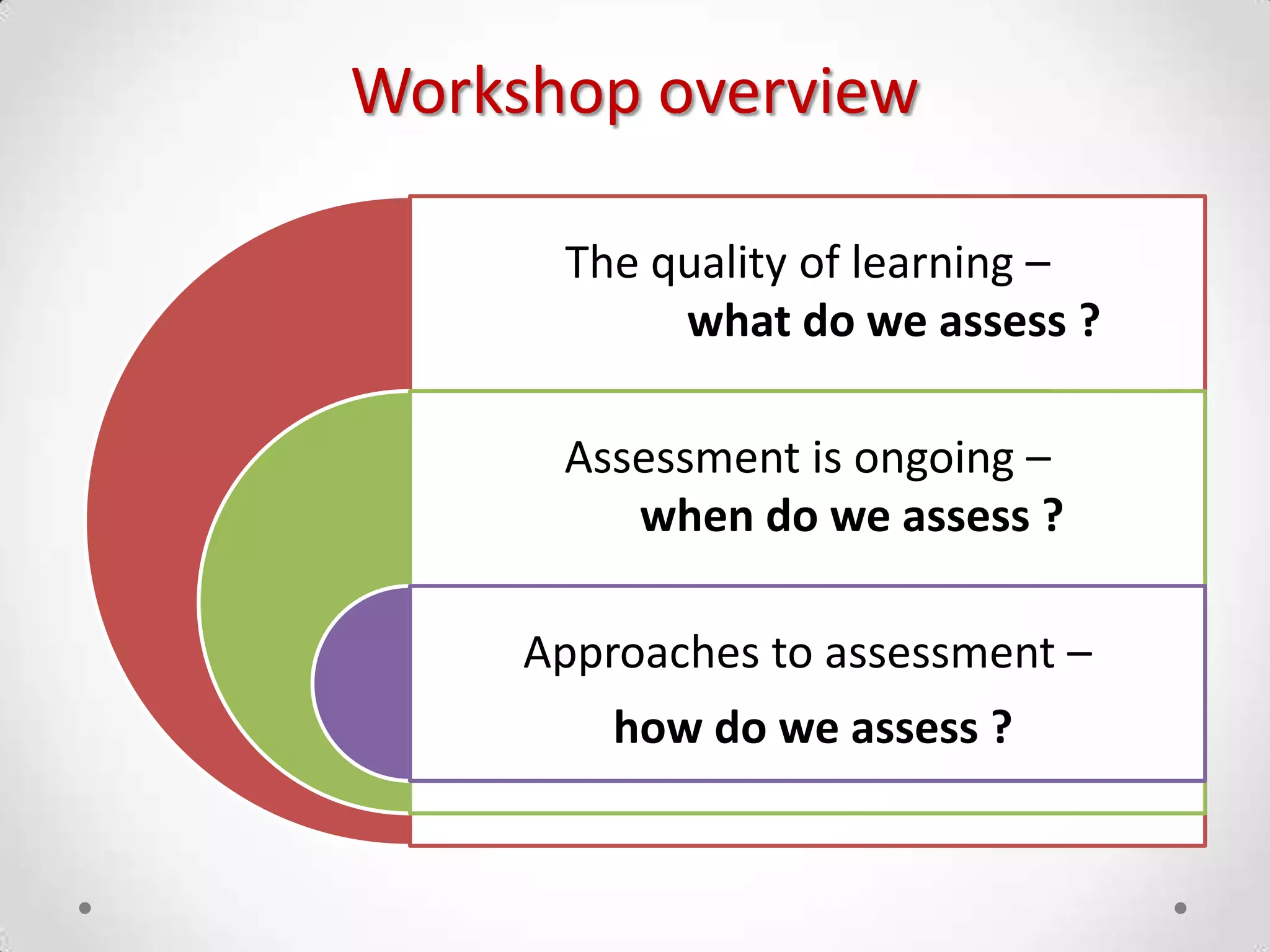 Workshop overview

The quality of learning – what do we assess ?

Assessment is ongoing – when do we assess ?

Approaches to assessment – how do we assess ?